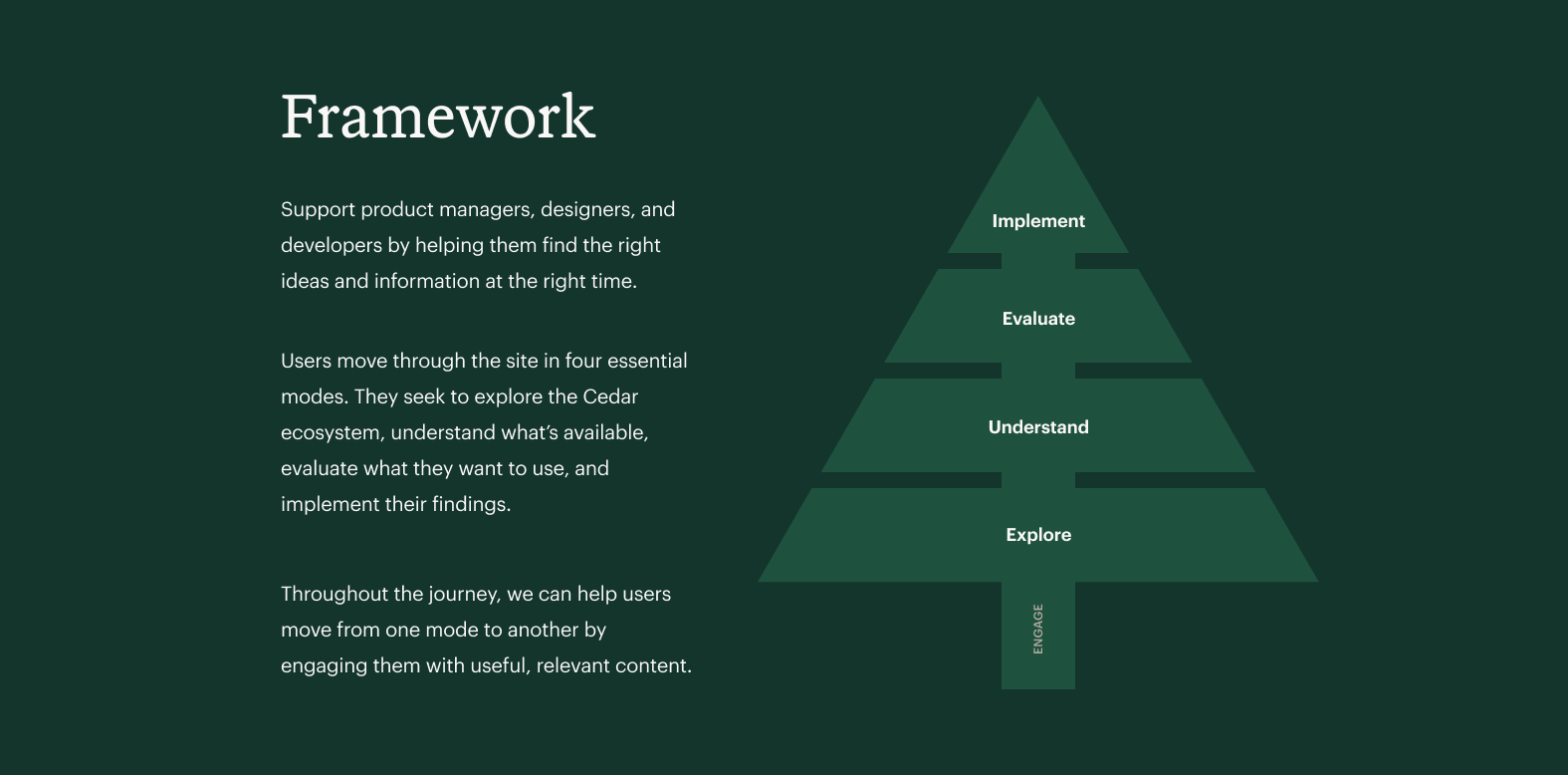 Framework

Support product managers, designers, and developers by helping them find the right ideas and information at the right time.

Users move through the site in four essential modes. They seek to explore the Cedar ecosystem, understand what's available, evaluate what they want to use, and implement their findings.

Throughout the journey, we can help users move from one mode to another by engaging them with useful, relevant content.

Implement

Evaluate

Understand

Explore

ENGAGE